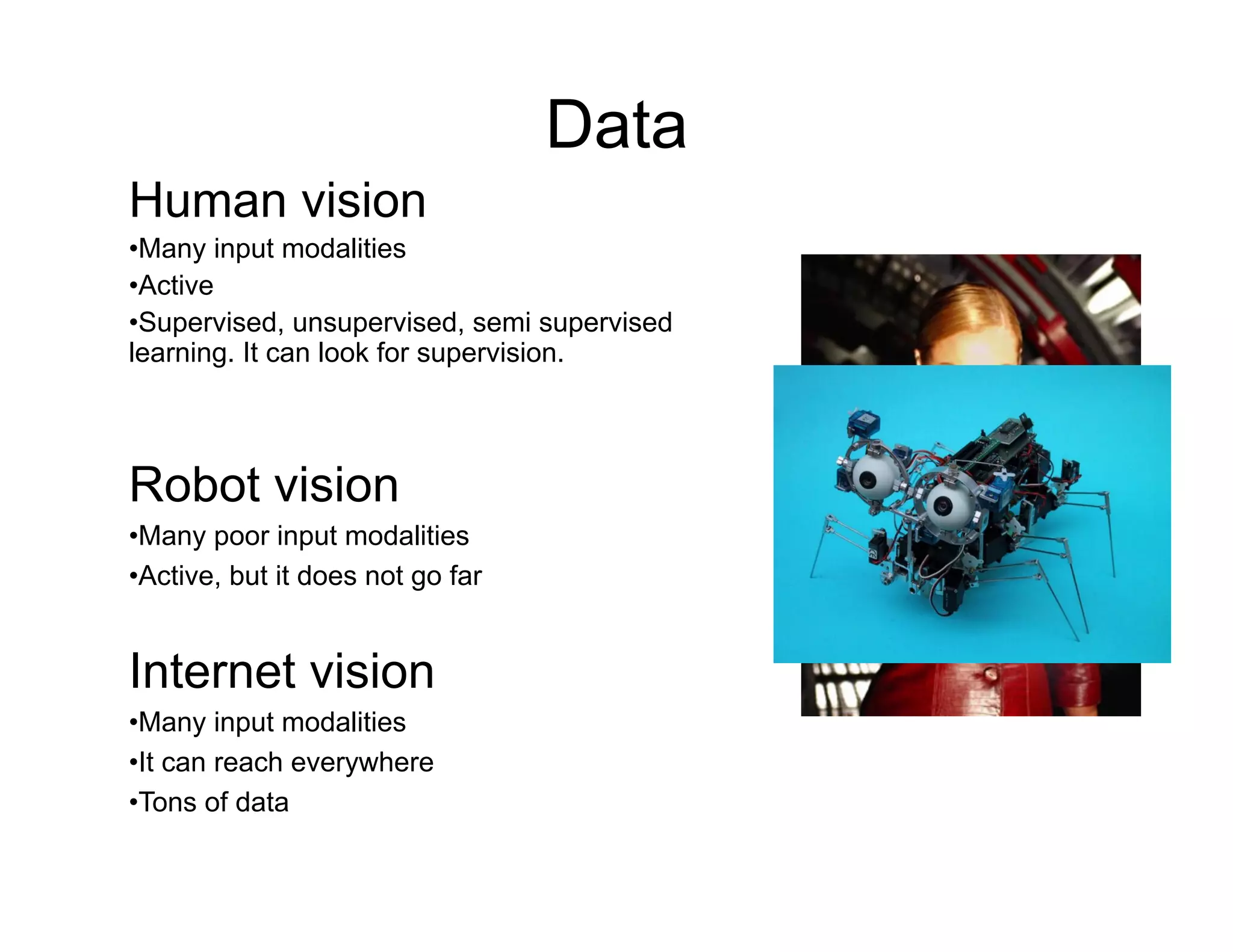 Data

Human vision

•Many input modalities

•Active

•Supervised, unsupervised, semi supervised learning. It can look for supervision.

Robot vision

•Many poor input modalities

•Active, but it does not go far

Internet vision

•Many input modalities

•It can reach everywhere

•Tons of data